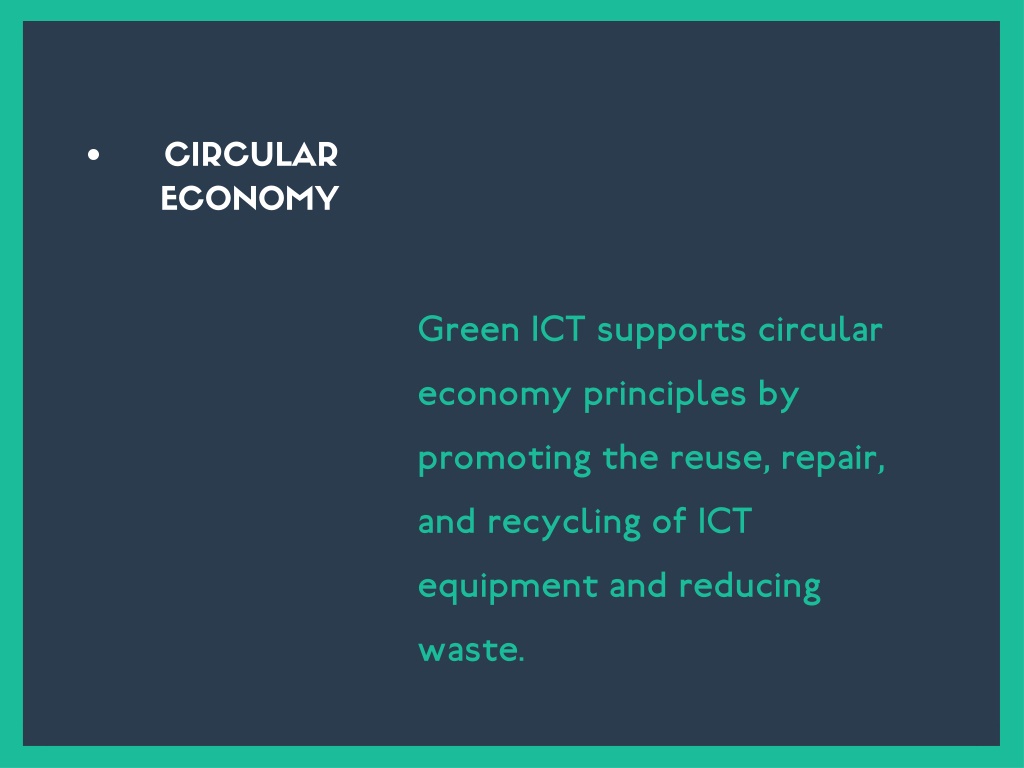 • CIRCULAR ECONOMY

Green ICT supports circular economy principles by promoting the reuse, repair, and recycling of ICT equipment and reducing waste.